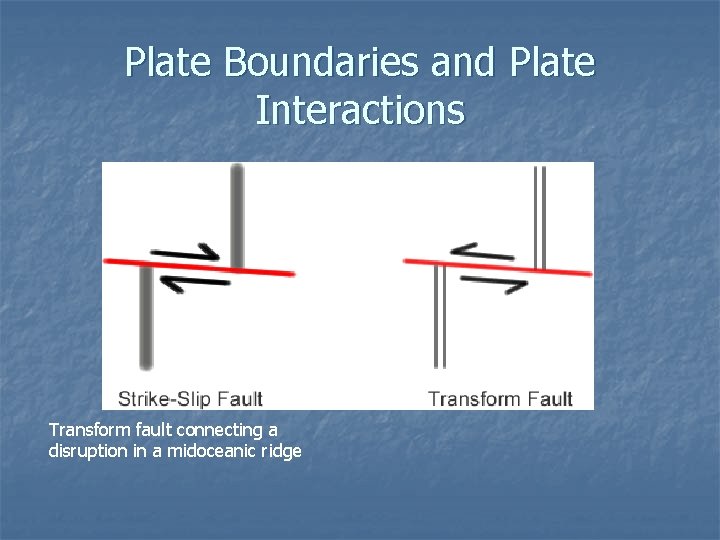 Plate Boundaries and Plate Interactions

Strike-Slip Fault

Transform Fault

Transform fault connecting a disruption in a midoceanic ridge